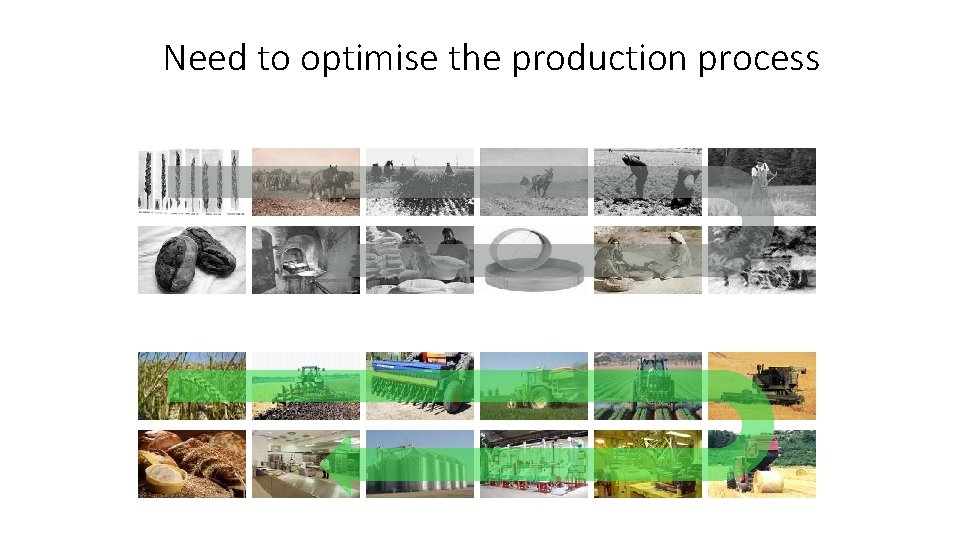 Need to optimise the production process